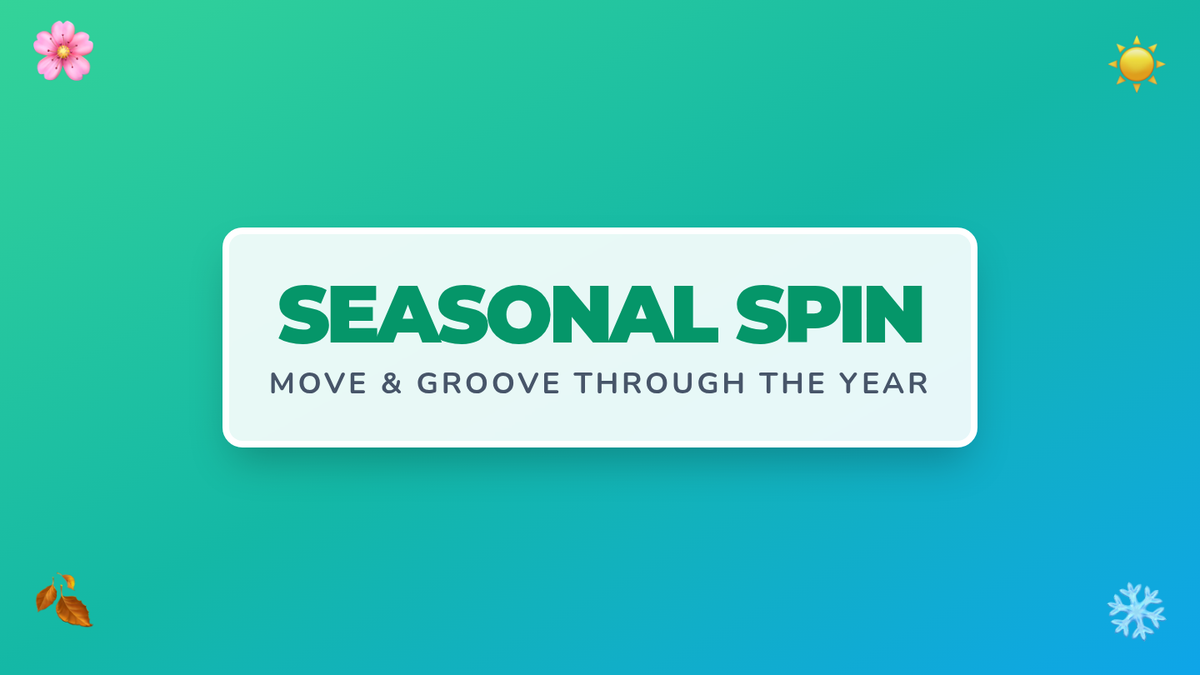 SEASONAL SPIN

MOVE & GROOVE THROUGH THE YEAR